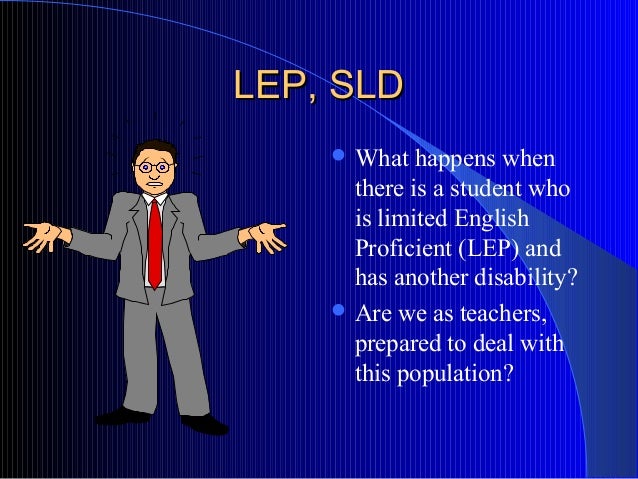 LEP, SLD

- What happens when there is a student who is limited English Proficient (LEP) and has another disability?
- Are we as teachers, prepared to deal with this population?